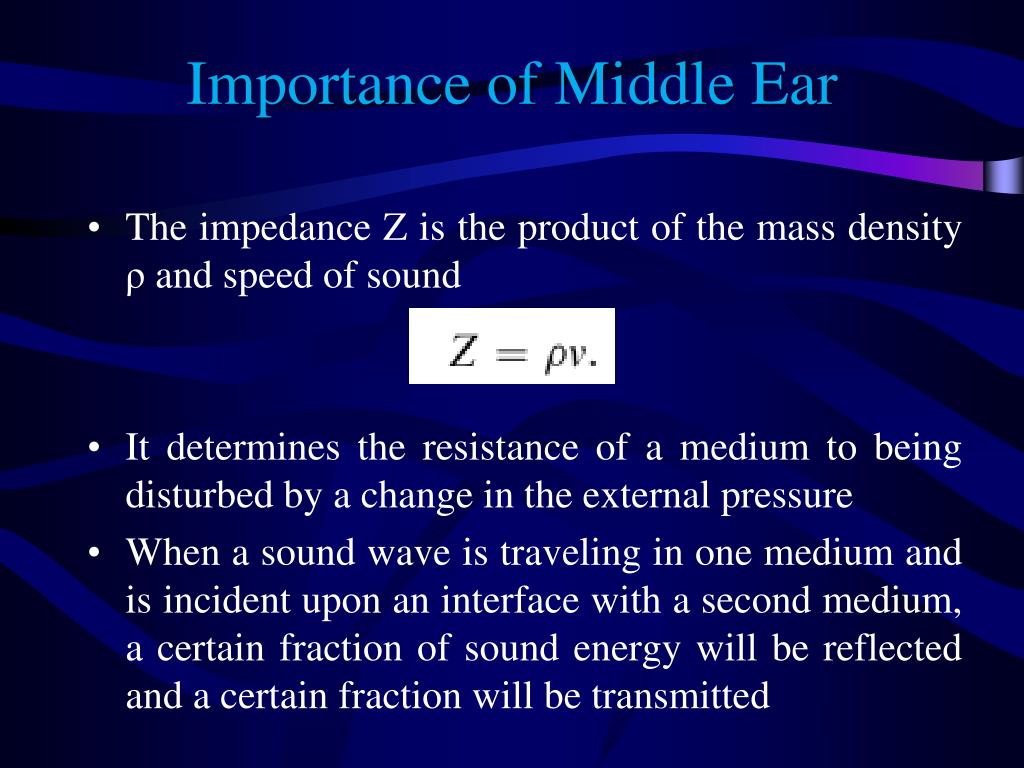 Importance of Middle Ear

• The impedance Z is the product of the mass density ρ and speed of sound

$Z = \rho v.$

• It determines the resistance of a medium to being disturbed by a change in the external pressure

• When a sound wave is traveling in one medium and is incident upon an interface with a second medium, a certain fraction of sound energy will be reflected and a certain fraction will be transmitted